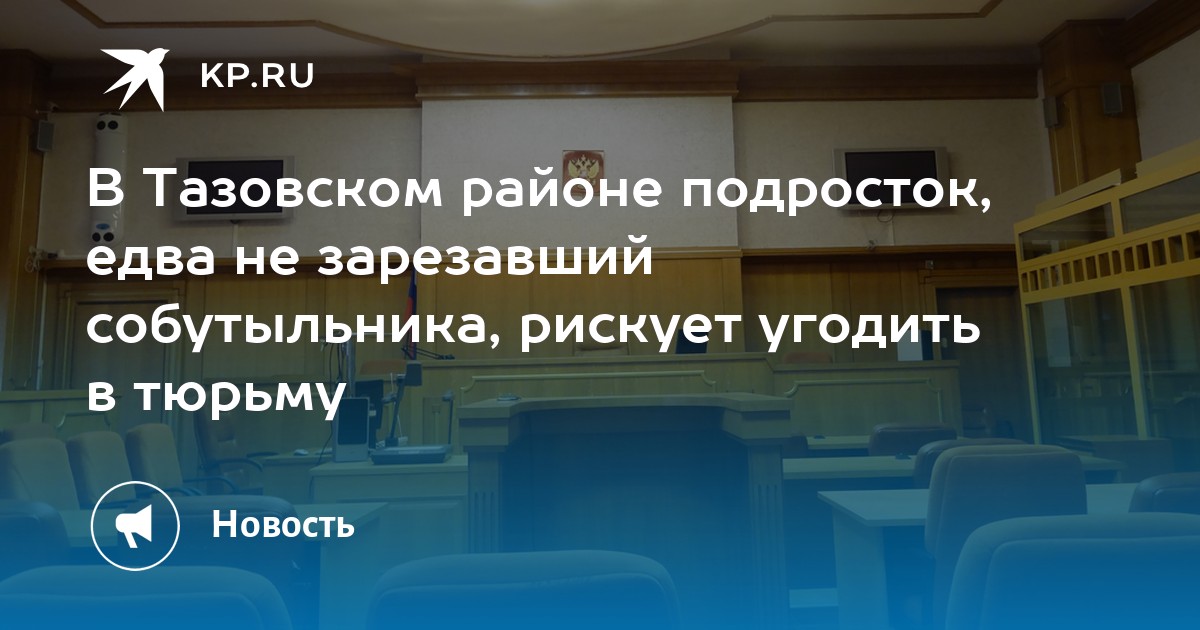 KP.RU

В Тазовском районе подросток, едва не зарезавший собутыльника, рискует угодить в тюрьму

Новость